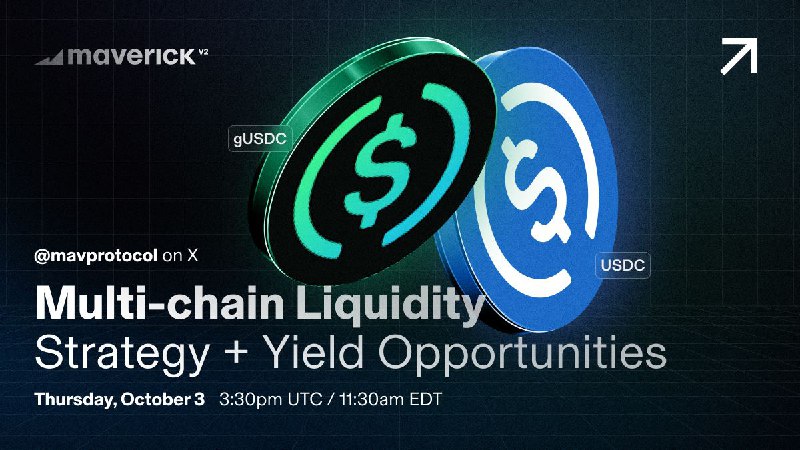 maverick V2

gUSDC

USDC

@mavprotocol on X

Multi-chain Liquidity
Strategy + Yield Opportunities

Thursday, October 3 3:30pm UTC / 11:30am EDT